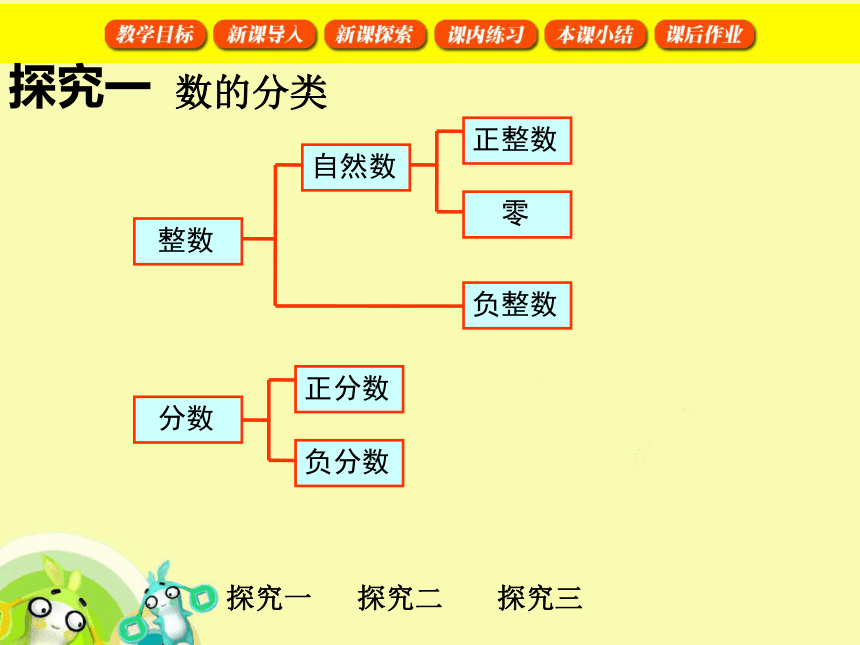 教学目标 新课导入 新课探索 课内练习 本课小结 课后作业

探究一 数的分类

整数

自然数

正整数

零

负整数

分数

正分数

负分数

探究一 探究二 探究三